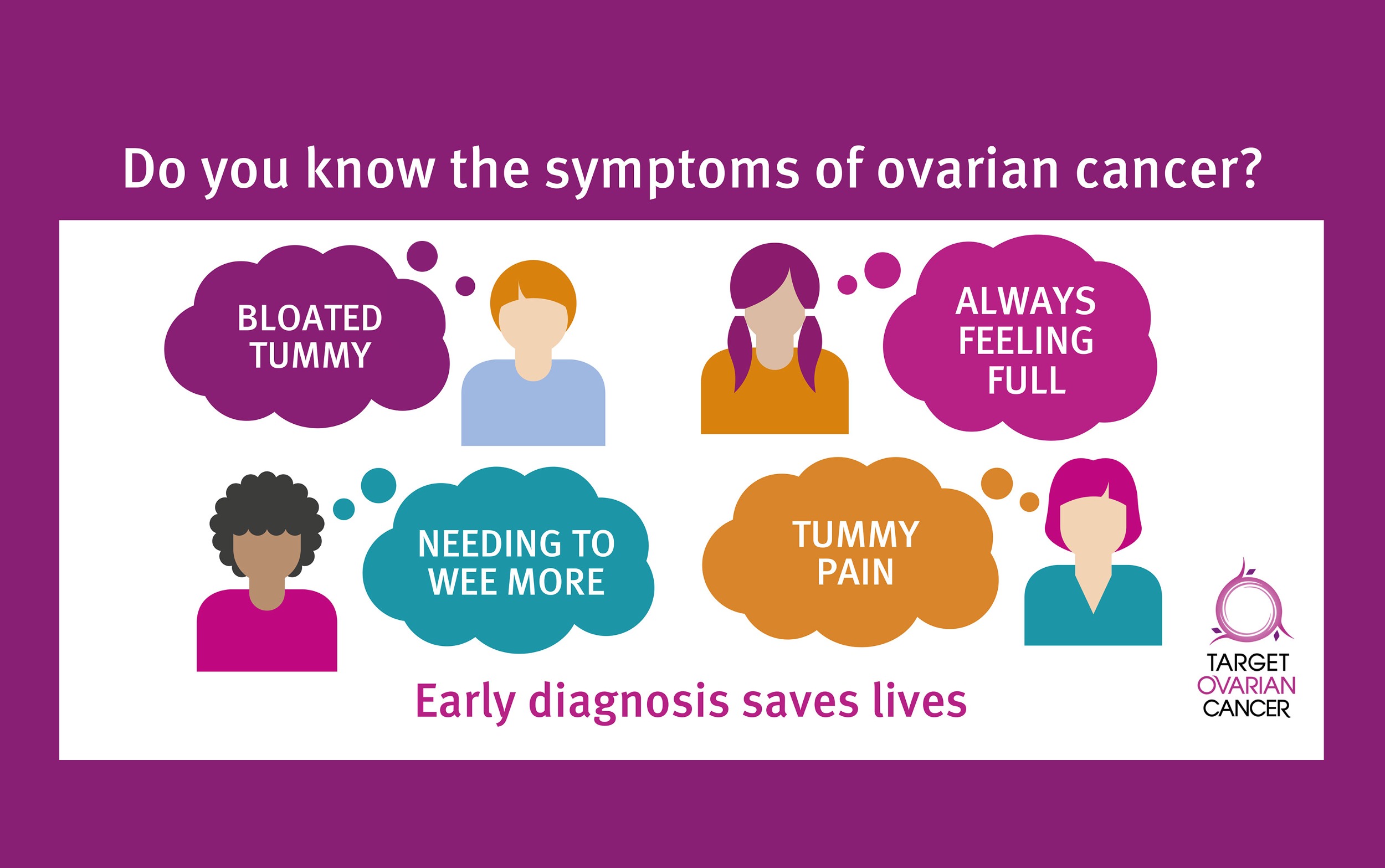 Do you know the symptoms of ovarian cancer?

BLOATED TUMMY

ALWAYS FEELING FULL

NEEDING TO WEE MORE

TUMMY PAIN

Early diagnosis saves lives

TARGET OVARIAN CANCER